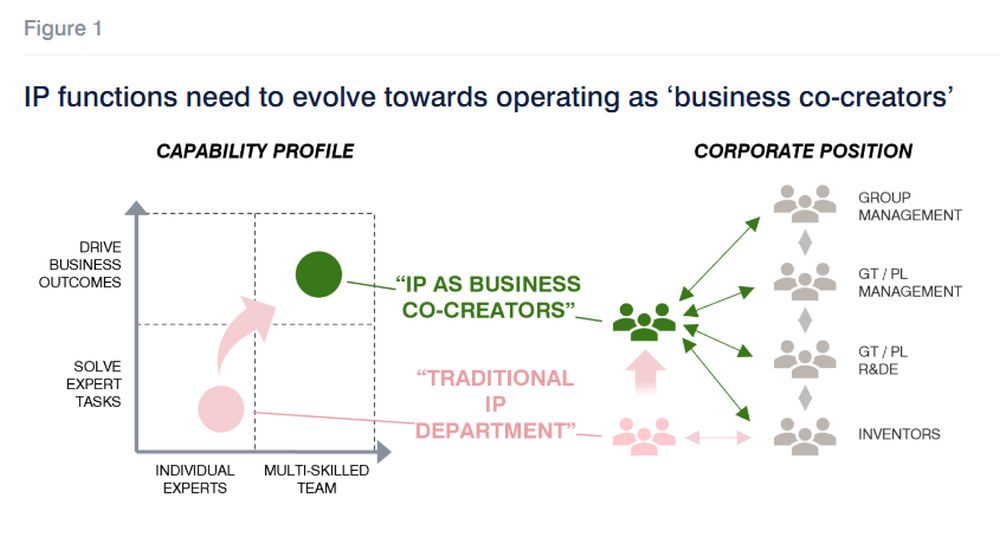 Figure 1

IP functions need to evolve towards operating as ‘business co-creators’

CAPABILITY PROFILE

DRIVE BUSINESS OUTCOMES

SOLVE EXPERT TASKS

INDIVIDUAL EXPERTS

MULTI-SKILLED TEAM

“IP AS BUSINESS CO-CREATORS”

“TRADITIONAL IP DEPARTMENT”

CORPORATE POSITION

GROUP MANAGEMENT

GT / PL MANAGEMENT

GT / PL R&DE

INVENTORS